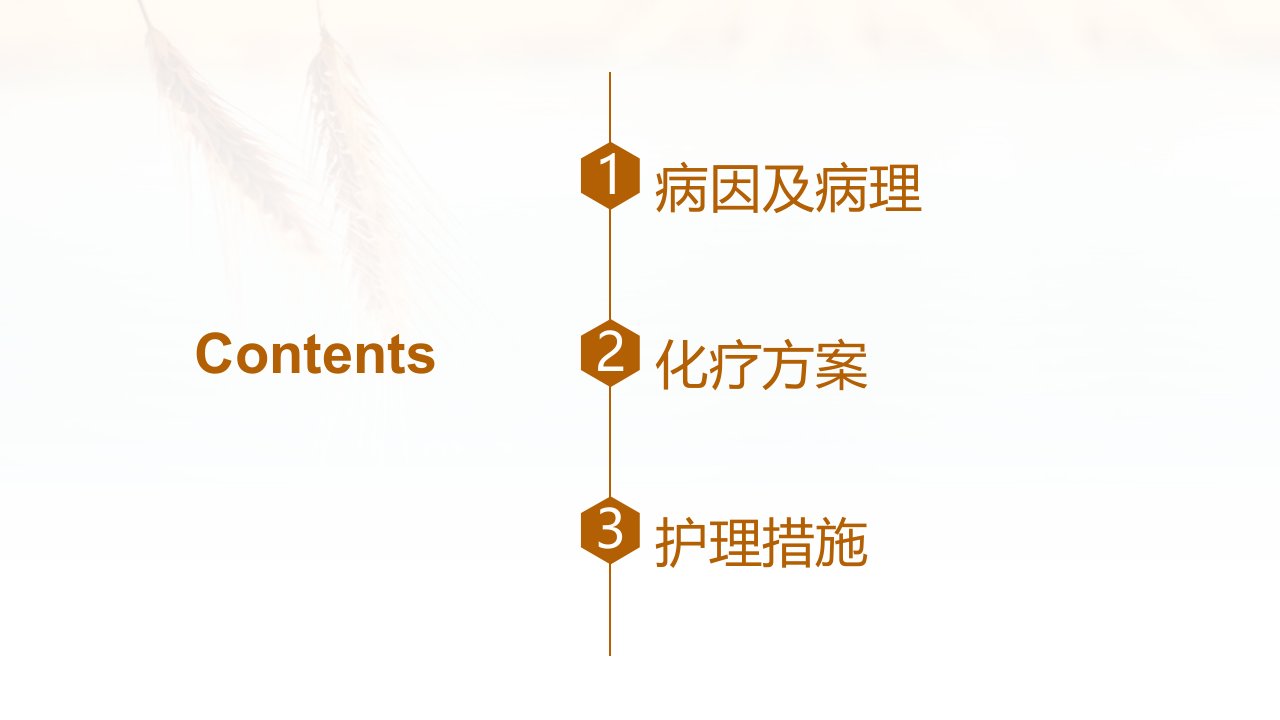 Contents

1 病因及病理

2 化疗方案

3 护理措施